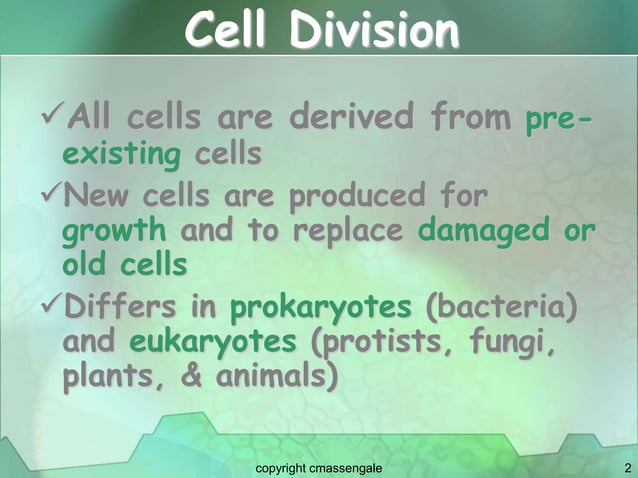 Cell Division

✓All cells are derived from pre-existing cells

✓New cells are produced for growth and to replace damaged or old cells

✓Differs in prokaryotes (bacteria) and eukaryotes (protists, fungi, plants, & animals)

copyright cmassengale

2